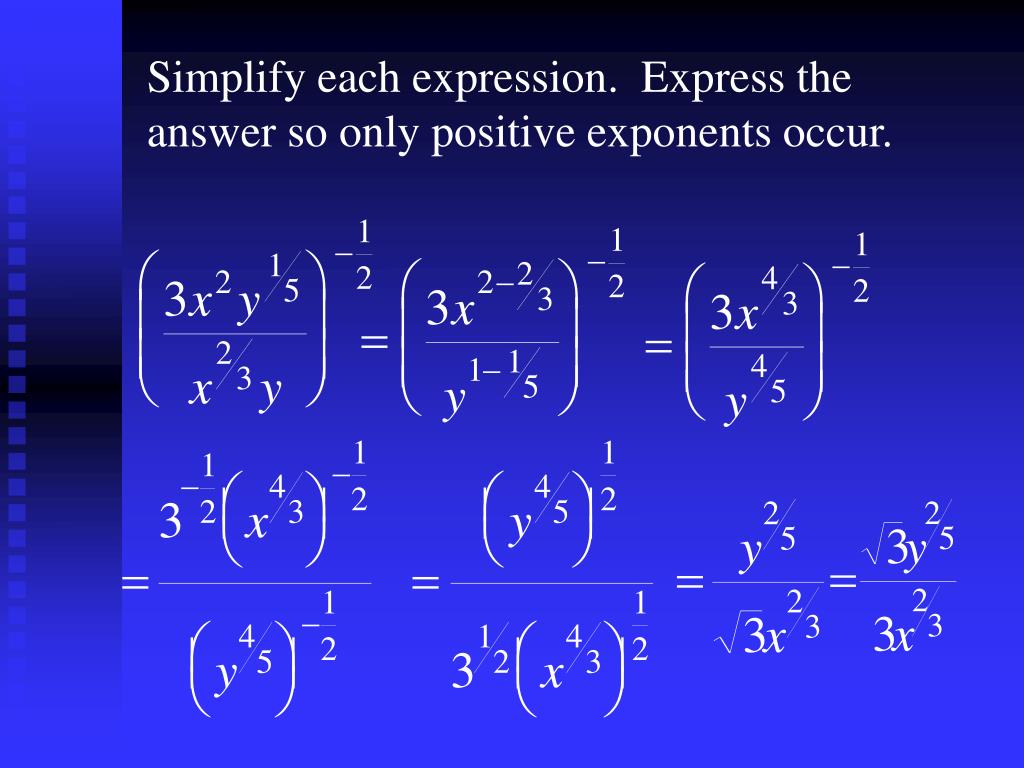 Simplify each expression. Express the answer so only positive exponents occur.

$\left(\frac{3x^2y^{1/5}}{x^{2/3}y}\right)^{-\frac{1}{2}} = \left(\frac{3x^{2-2/3}}{y^{1-1/5}}\right)^{-\frac{1}{2}} = \left(\frac{3x^{4/3}}{y^{4/5}}\right)^{-\frac{1}{2}}$

$= \frac{3^{-\frac{1}{2}}\left(x^{4/3}\right)^{-\frac{1}{2}}}{\left(y^{4/5}\right)^{-\frac{1}{2}}} = \frac{\left(y^{4/5}\right)^{\frac{1}{2}}}{3^{1/2}\left(x^{4/3}\right)^{\frac{1}{2}}} = \frac{y^{2/5}}{\sqrt{3}x^{2/3}} = \frac{\sqrt{3}y^{2/5}}{3x^{2/3}}$